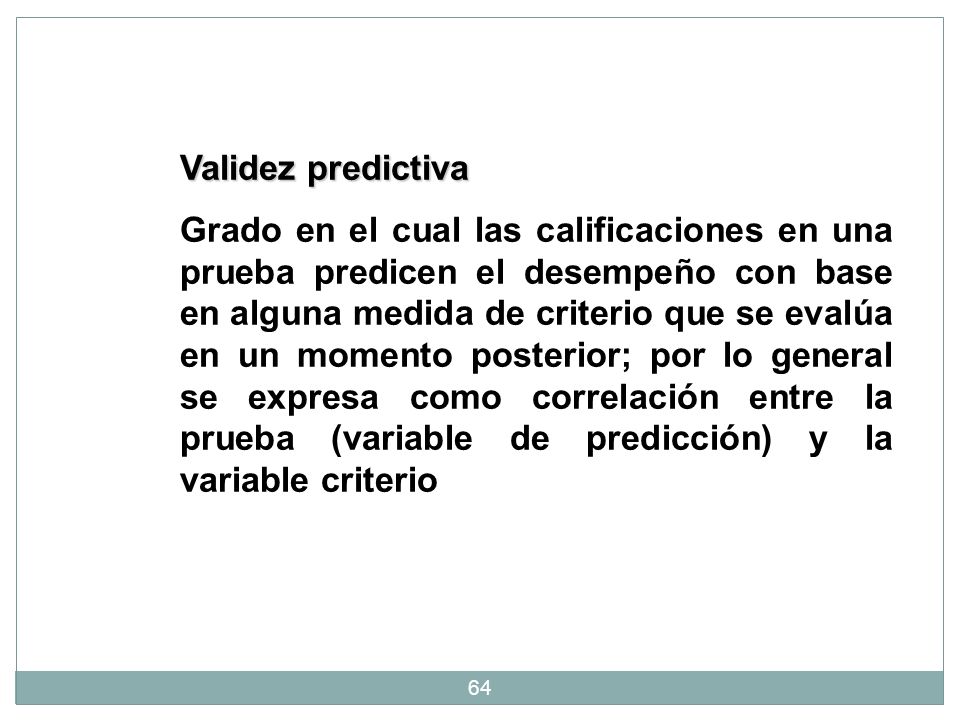 Validez predictiva

Grado en el cual las calificaciones en una prueba predicen el desempeño con base en alguna medida de criterio que se evalúa en un momento posterior; por lo general se expresa como correlación entre la prueba (variable de predicción) y la variable criterio

64